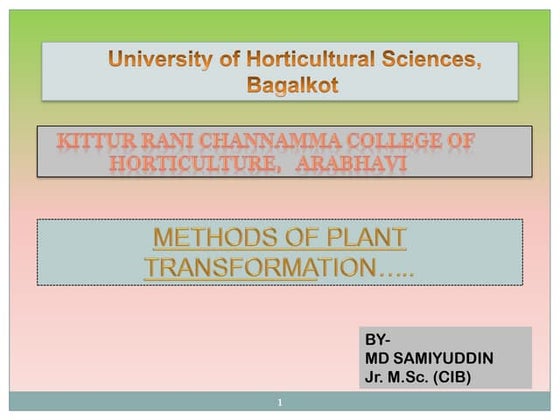 University of Horticultural Sciences, Bagalkot

KITTUR RANI CHANNAMMA COLLEGE OF HORTICULTURE, ARABHAVI

METHODS OF PLANT TRANSFORMATION…..

BY-
MD SAMIYUDDIN
Jr. M.Sc. (CIB)

1